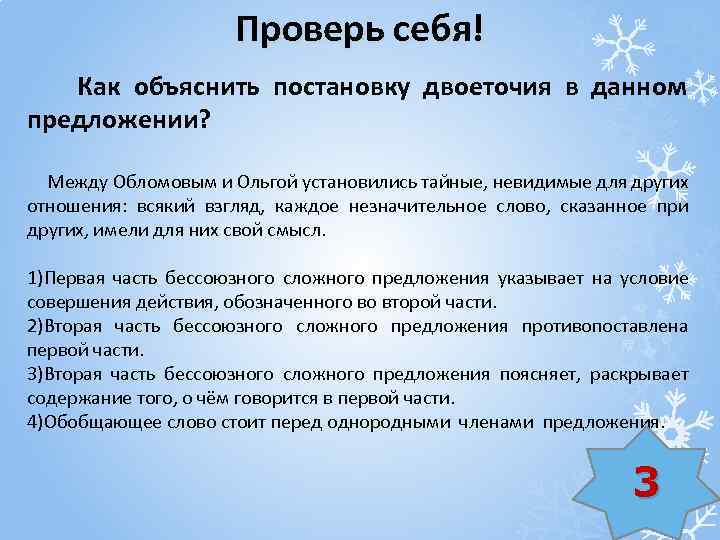 Проверь себя!

Как объяснить постановку двоеточия в данном предложении?

Между Обломовым и Ольгой установились тайные, невидимые для других отношения: всякий взгляд, каждое незначительное слово, сказанное при других, имели для них свой смысл.

1)Первая часть бессоюзного сложного предложения указывает на условие совершения действия, обозначенного во второй части.
2)Вторая часть бессоюзного сложного предложения противопоставлена первой части.
3)Вторая часть бессоюзного сложного предложения поясняет, раскрывает содержание того, о чём говорится в первой части.
4)Обобщающее слово стоит перед однородными членами предложения.

3